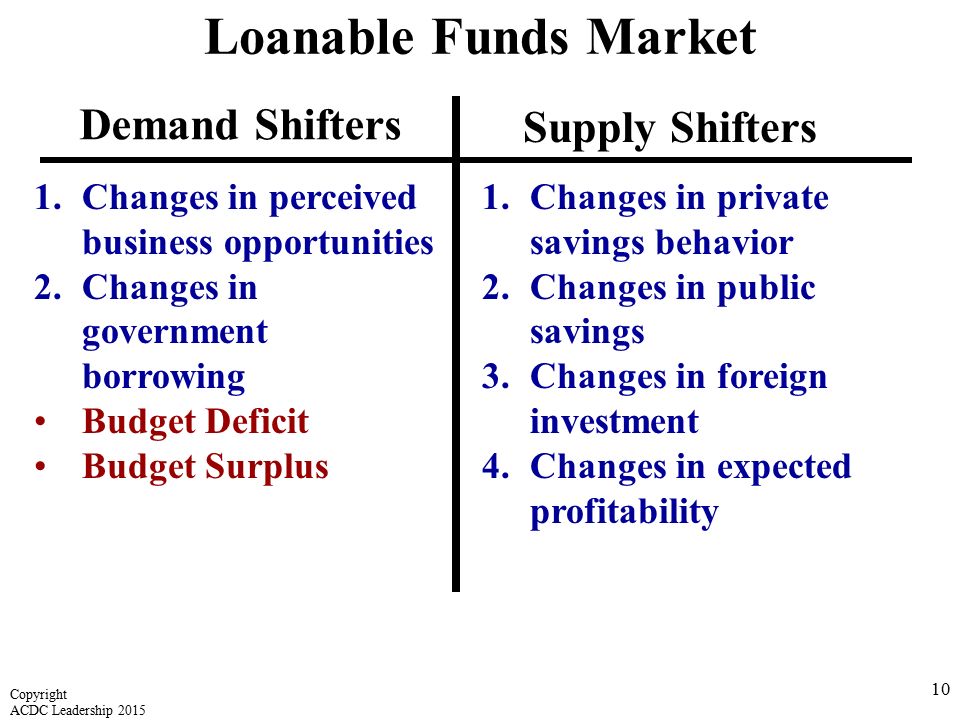 Loanable Funds Market

Demand Shifters

1. Changes in perceived business opportunities
2. Changes in government borrowing
• Budget Deficit
• Budget Surplus

Supply Shifters

1. Changes in private savings behavior
2. Changes in public savings
3. Changes in foreign investment
4. Changes in expected profitability

Copyright
ACDC Leadership 2015

10